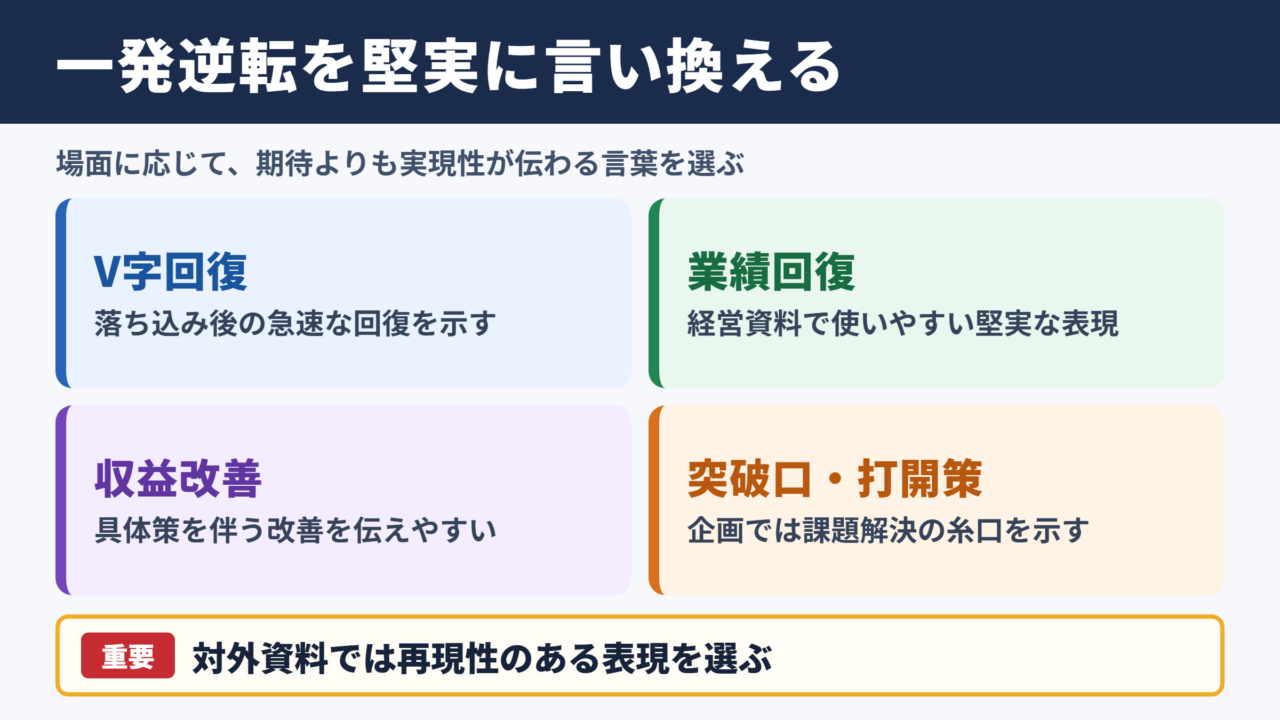 一発逆転を堅実に言い換える

場面に応じて、期待よりも実現性が伝わる言葉を選ぶ

V字回復
落ち込み後の急速な回復を示す

業績回復
経営資料で使いやすい堅実な表現

収益改善
具体策を伴う改善を伝えやすい

突破口・打開策
企画では課題解決の糸口を示す

重要 対外資料では再現性のある表現を選ぶ